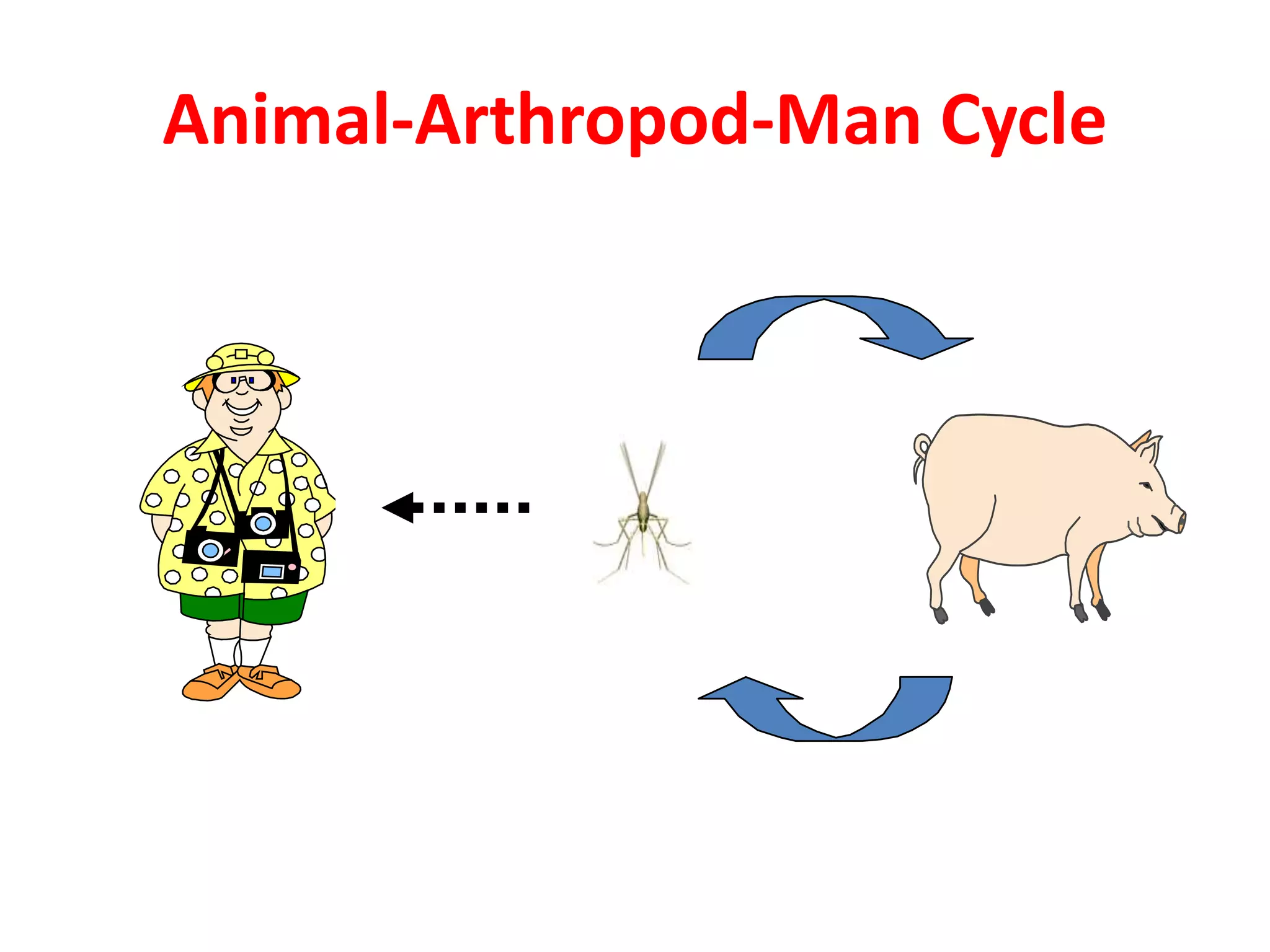 Animal-Arthropod-Man Cycle